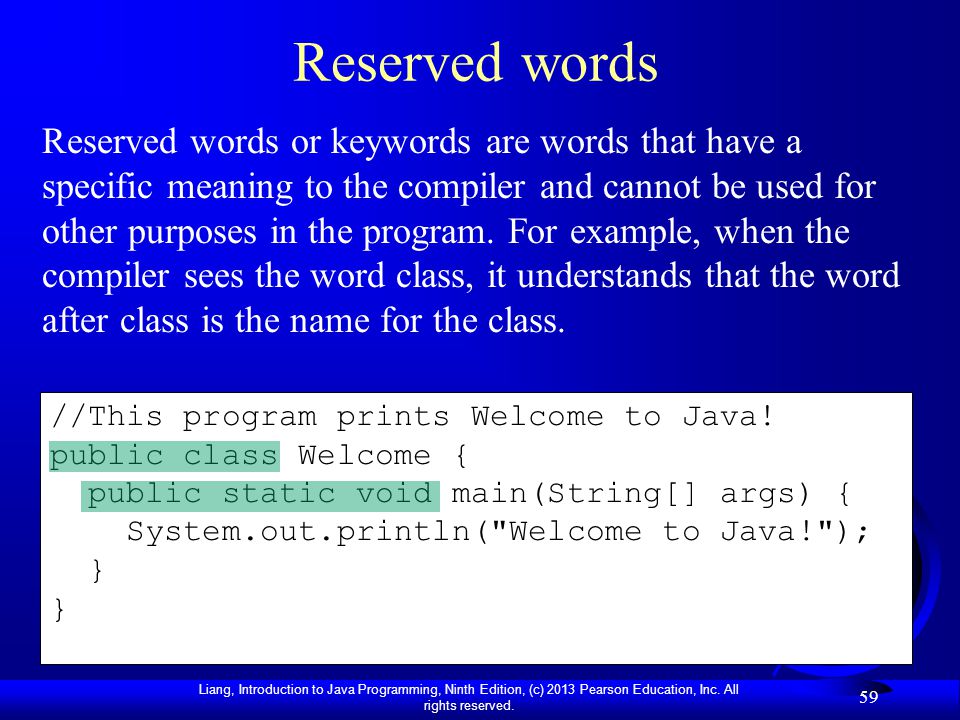 Reserved words

Reserved words or keywords are words that have a specific meaning to the compiler and cannot be used for other purposes in the program. For example, when the compiler sees the word class, it understands that the word after class is the name for the class.

//This program prints Welcome to Java!
public class Welcome {
  public static void main(String[] args) {
    System.out.println("Welcome to Java!");
  }
}

Liang, Introduction to Java Programming, Ninth Edition, (c) 2013 Pearson Education, Inc. All rights reserved.

59